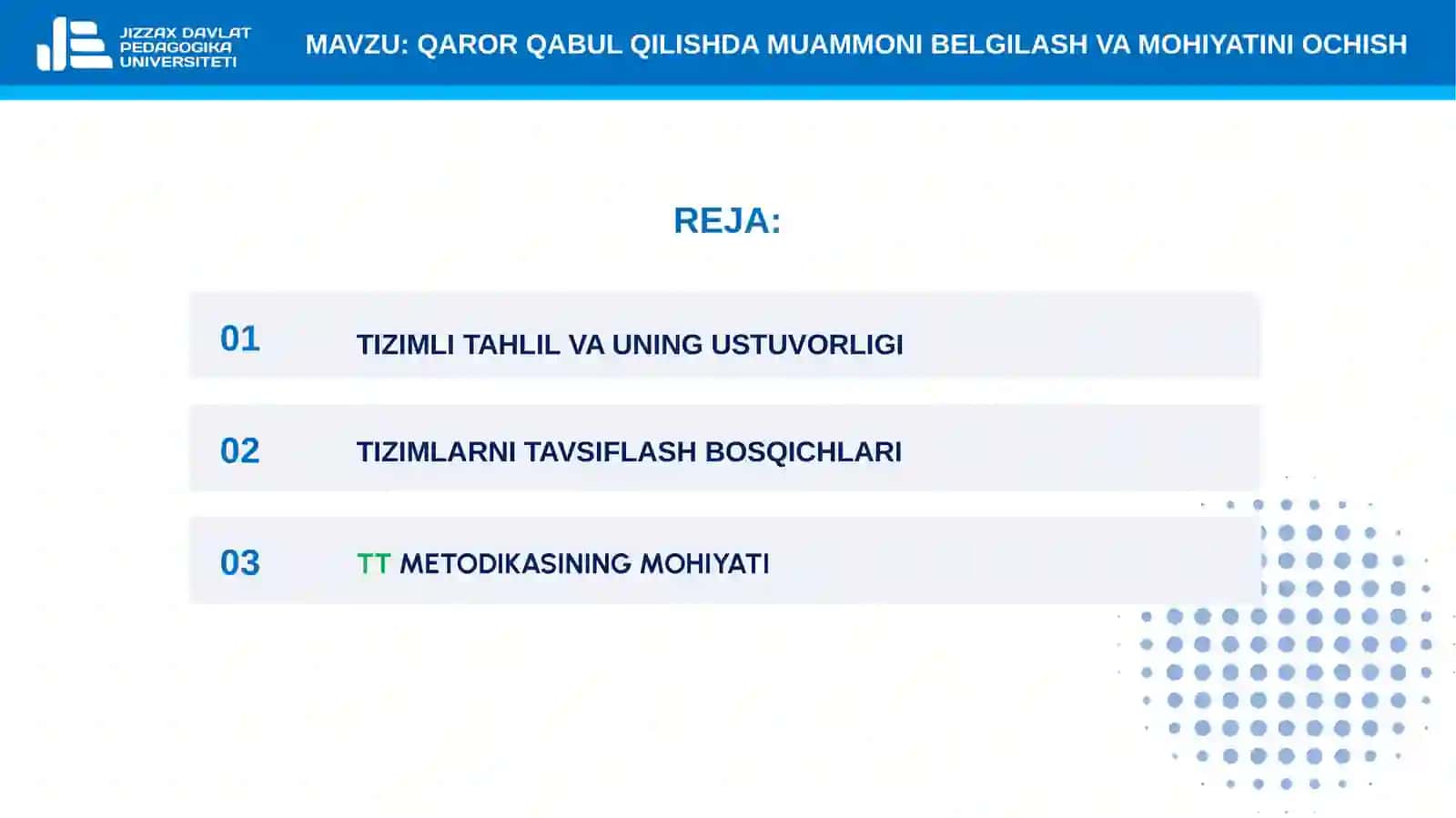 JIZZAX DAVLAT PEDAGOGIKA UNIVERSITETI

MAVZU: QAROR QABUL QILISHDA MUAMMONI BELGILASH VA MOHIYATINI OCHISH

REJA:

01 TIZIMLI TAHLIL VA UNING USTUVORLIGI

02 TIZIMLARNI TAVSIFLASH BOSQICHLARI

03 TT METODIKASINING MOHIYATI